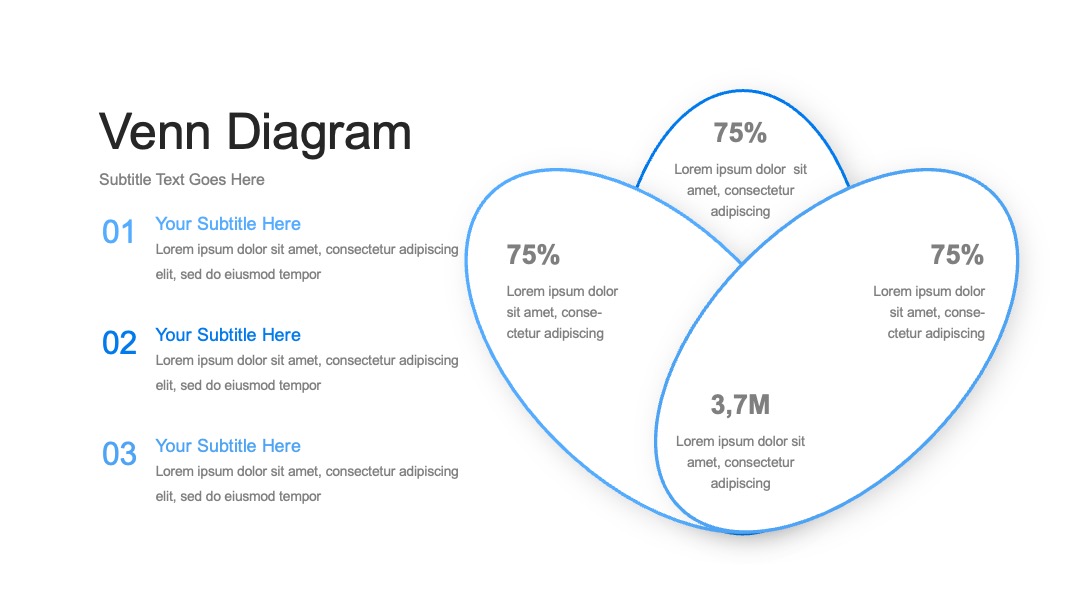 Venn Diagram

Subtitle Text Goes Here

01 Your Subtitle Here
Lorem ipsum dolor sit amet, consectetur adipiscing elit, sed do eiusmod tempor

02 Your Subtitle Here
Lorem ipsum dolor sit amet, consectetur adipiscing elit, sed do eiusmod tempor

03 Your Subtitle Here
Lorem ipsum dolor sit amet, consectetur adipiscing elit, sed do eiusmod tempor

75%
Lorem ipsum dolor sit amet, consectetur adipiscing

75%
Lorem ipsum dolor sit amet, consectetur adipiscing

75%
Lorem ipsum dolor sit amet, consectetur adipiscing

3,7M
Lorem ipsum dolor sit amet, consectetur adipiscing